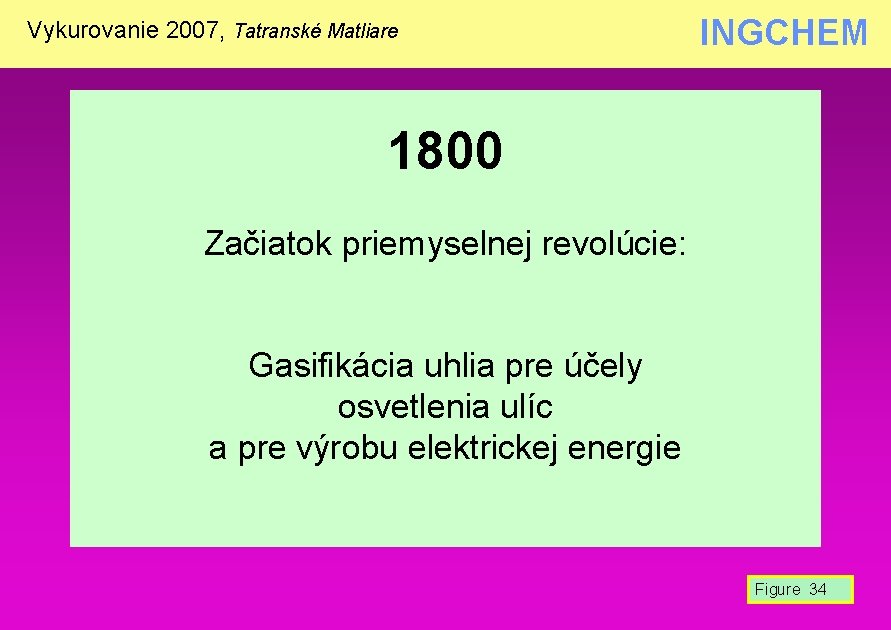 Vykurovanie 2007, Tatranské Matliare

INGCHEM

1800

Začiatok priemyselnej revolúcie:

Gasifikácia uhlia pre účely
osvetlenia ulíc
a pre výrobu elektrickej energie

Figure 34